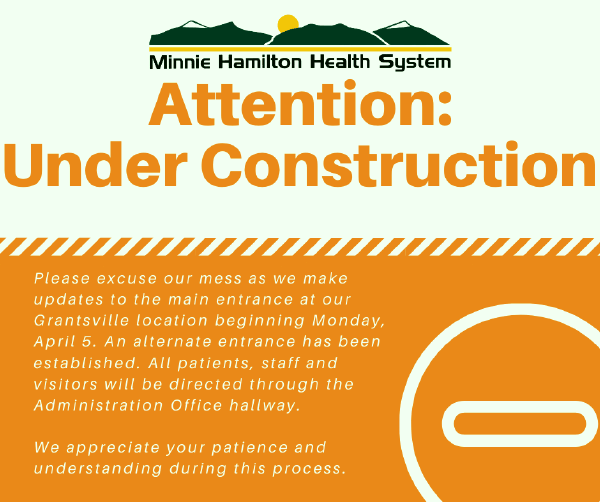 Minnie Hamilton Health System

Attention:
Under Construction

Please excuse our mess as we make updates to the main entrance at our Grantsville location beginning Monday, April 5. An alternate entrance has been established. All patients, staff and visitors will be directed through the Administration Office hallway.

We appreciate your patience and understanding during this process.